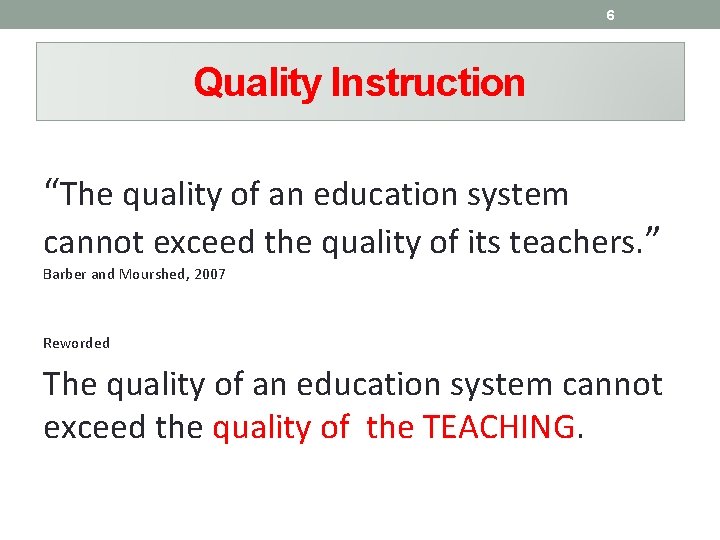 6

Quality Instruction

“The quality of an education system cannot exceed the quality of its teachers.”
Barber and Mourshed, 2007

Reworded

The quality of an education system cannot exceed the quality of the TEACHING.